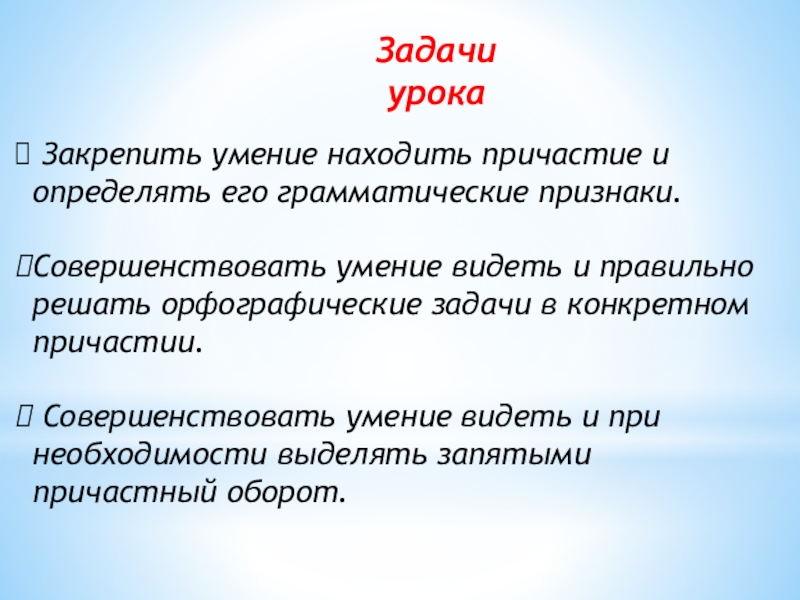 Задачи урока

 Закрепить умение находить причастие и определять его грамматические признаки.

Совершенствовать умение видеть и правильно решать орфографические задачи в конкретном причастии.

 Совершенствовать умение видеть и при необходимости выделять запятыми причастный оборот.